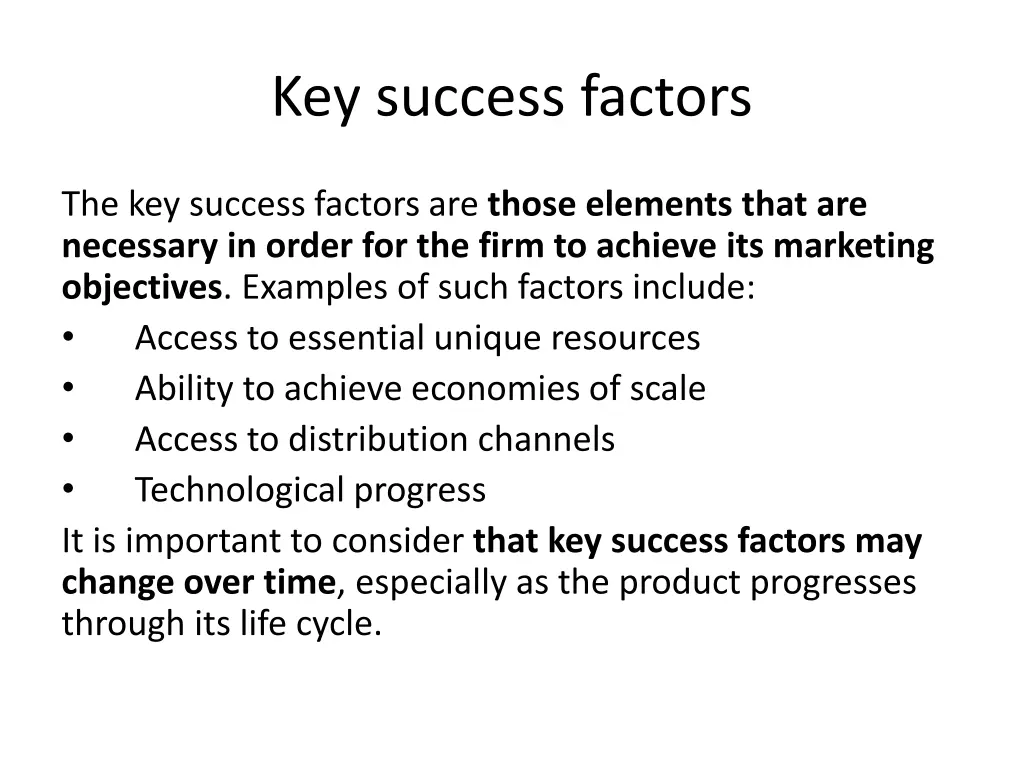 Key success factors

The key success factors are those elements that are necessary in order for the firm to achieve its marketing objectives. Examples of such factors include:
• Access to essential unique resources
• Ability to achieve economies of scale
• Access to distribution channels
• Technological progress
It is important to consider that key success factors may change over time, especially as the product progresses through its life cycle.